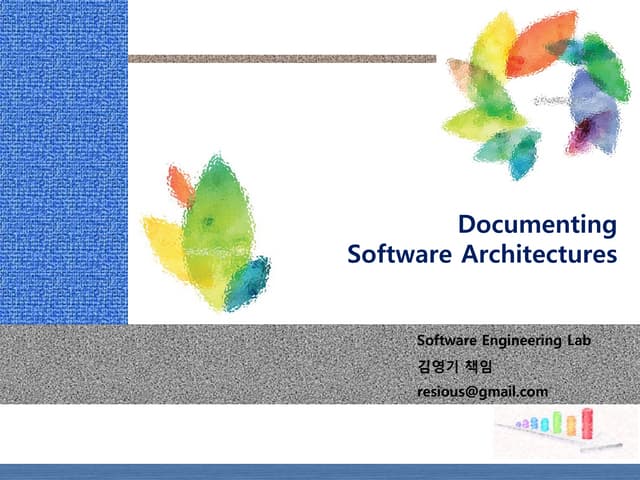 Documenting
Software Architectures

Software Engineering Lab
김영기 책임
resious@gmail.com